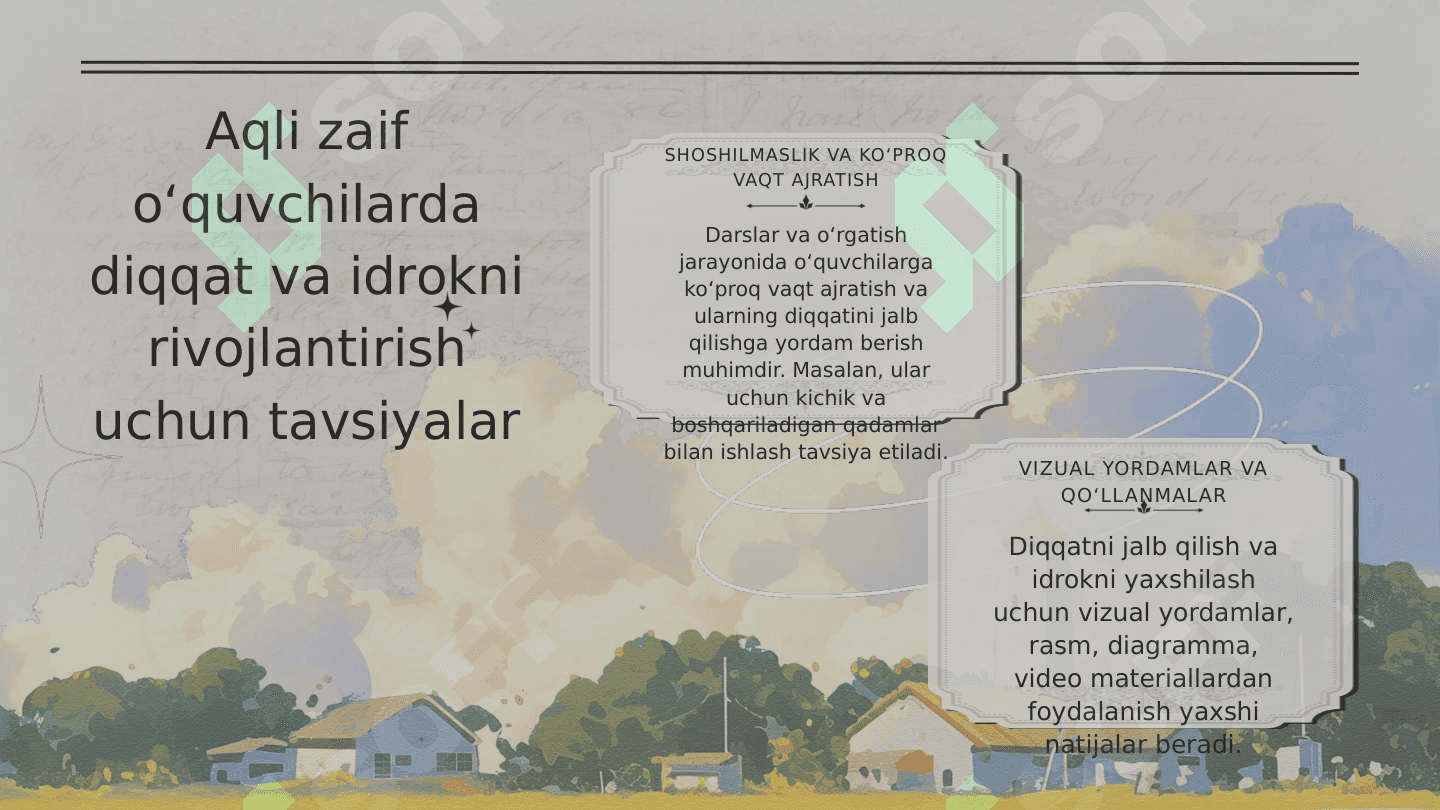 Aqli zaif o‘quvchilarda diqqat va idrokni rivojlantirish uchun tavsiyalar

SHOSHILMASLIK VA KO‘PROQ VAQT AJRATISH

Darslar va o‘rgatish jarayonida o‘quvchilarga ko‘proq vaqt ajratish va ularning diqqatini jalb qilishga yordam berish muhimdir. Masalan, ular uchun kichik va boshqariladigan qadamlar bilan ishlash tavsiya etiladi.

VIZUAL YORDAMLAR VA QO‘LLANMALAR

Diqqatni jalb qilish va idrokni yaxshilash uchun vizual yordamlar, rasm, diagramma, video materiallardan foydalanish yaxshi natijalar beradi.